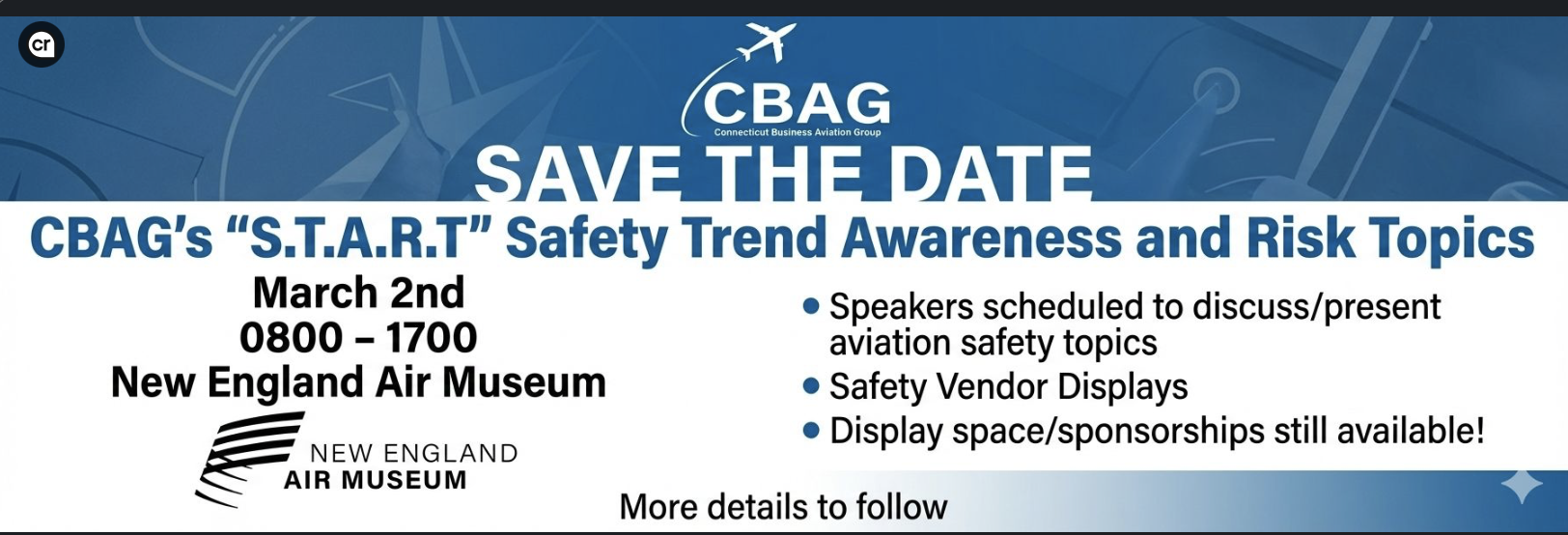 cr

CBAG
Connecticut Business Aviation Group

SAVE THE DATE

CBAG's "S.T.A.R.T" Safety Trend Awareness and Risk Topics

March 2nd
0800 – 1700
New England Air Museum

NEW ENGLAND
AIR MUSEUM

• Speakers scheduled to discuss/present aviation safety topics
• Safety Vendor Displays
• Display space/sponsorships still available!

More details to follow